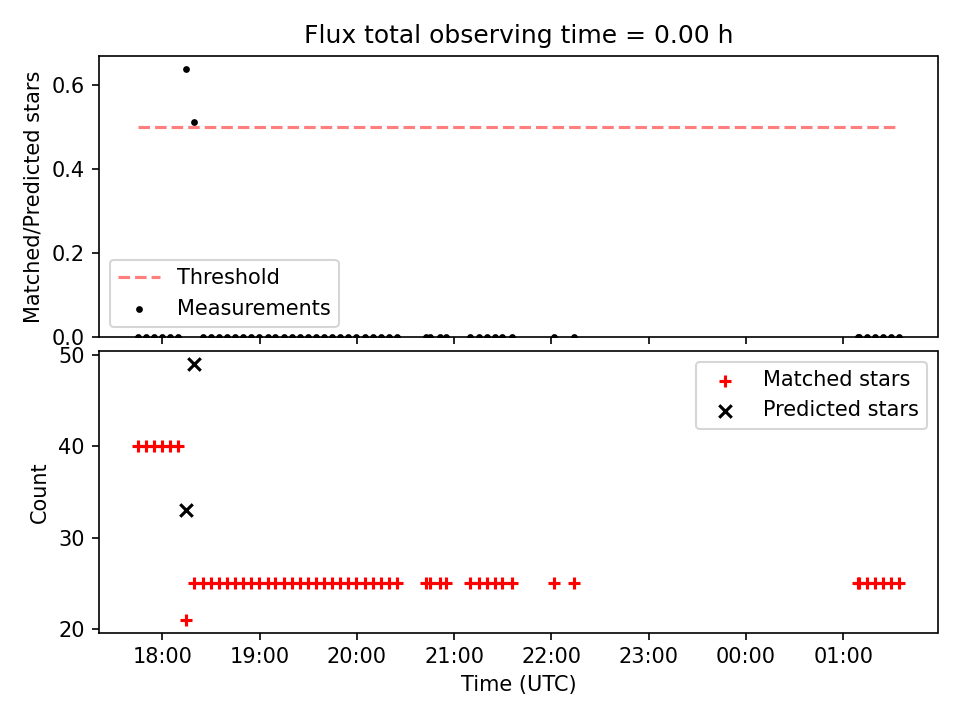 Flux total observing time = 0.00 h

Matched/Predicted stars

0.6
0.4
0.2
0.0

Threshold
Measurements

Count

50
40
30
20

Matched stars
Predicted stars

18:00
19:00
20:00
21:00
22:00
23:00
00:00
01:00

Time (UTC)